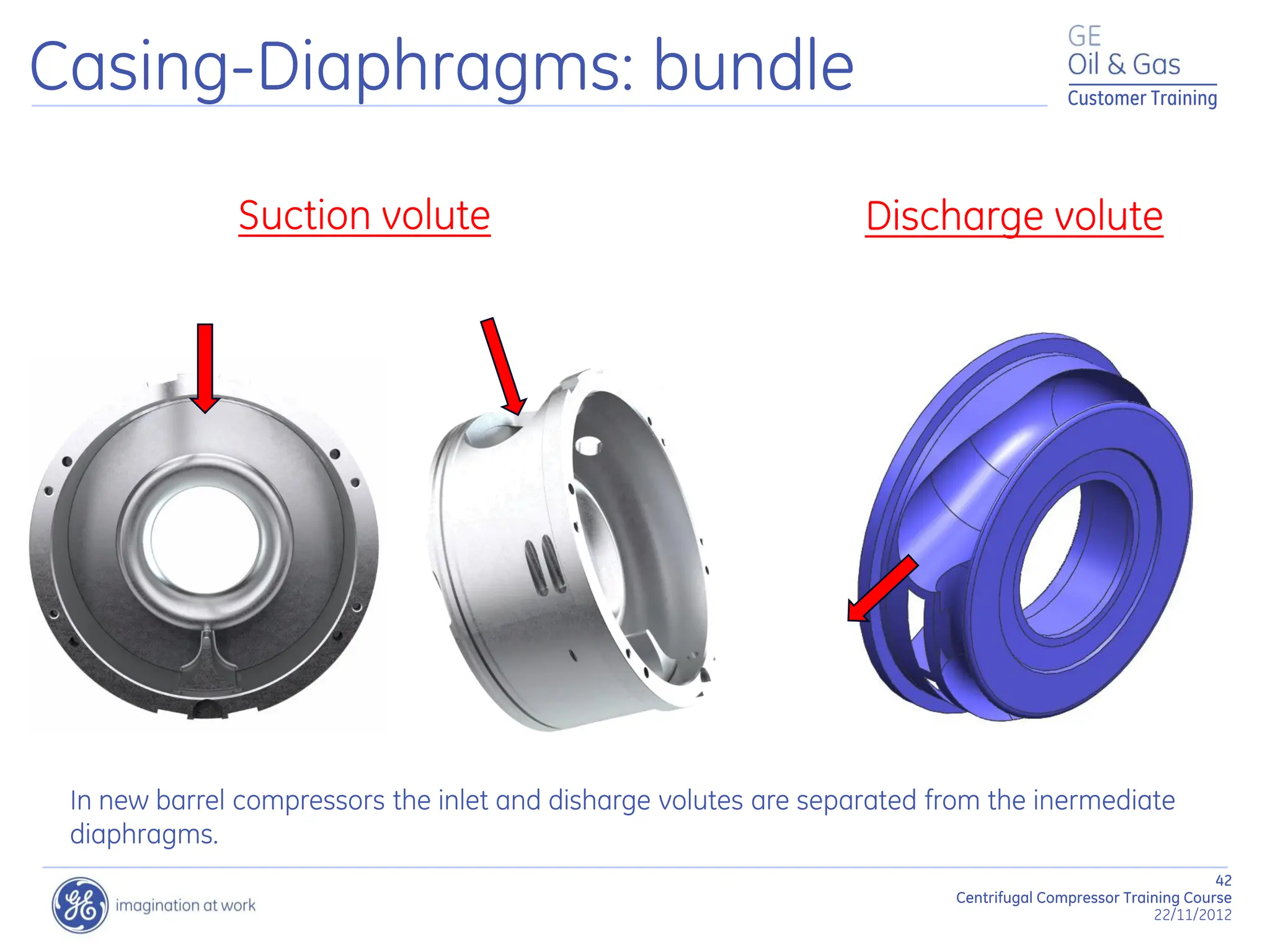 Casing-Diaphragms: bundle

GE
Oil & Gas
Customer Training

Suction volute

Discharge volute

In new barrel compressors the inlet and disharge volutes are separated from the inermediate diaphragms.

imagination at work

42
Centrifugal Compressor Training Course
22/11/2012